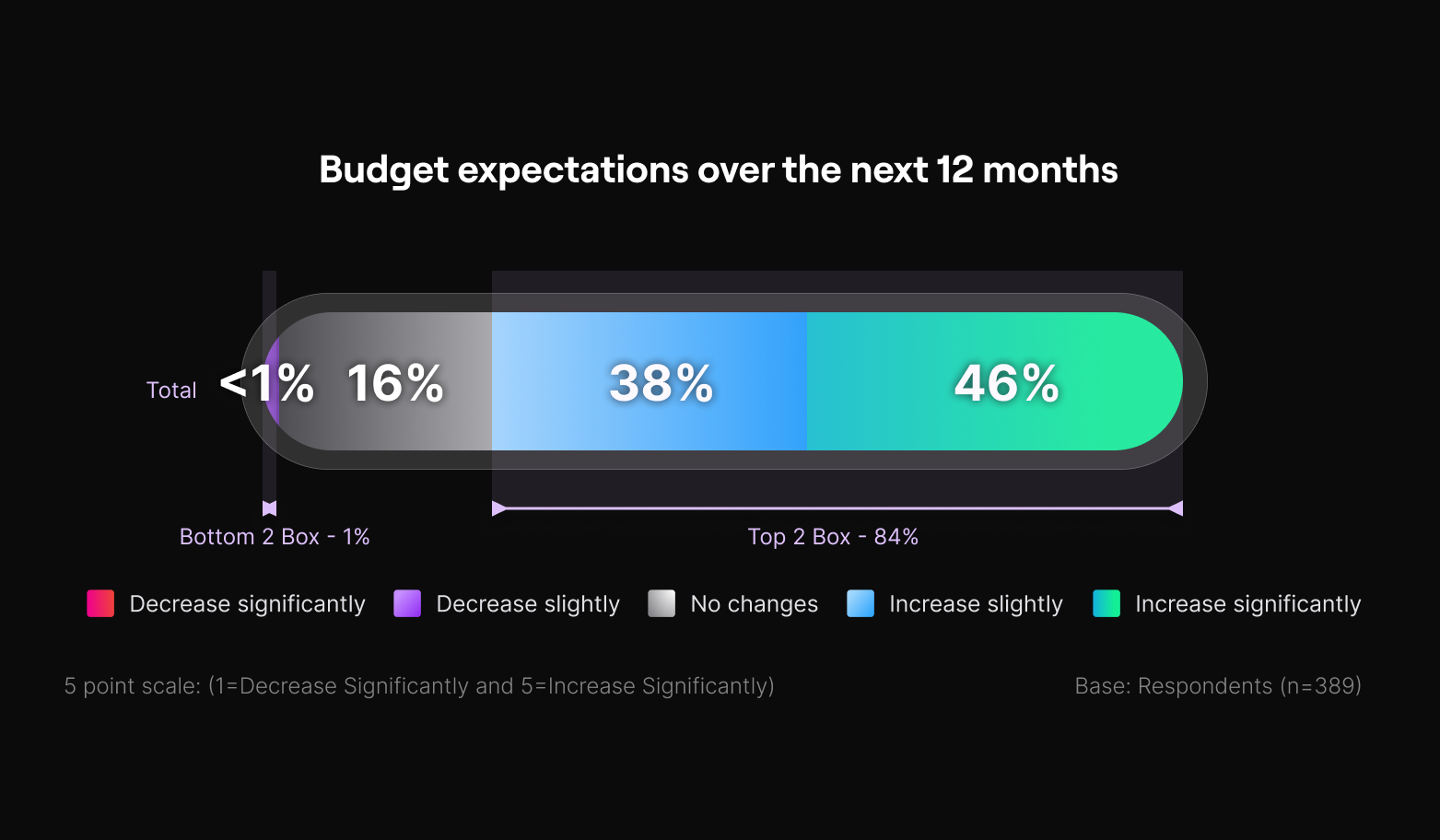 Budget expectations over the next 12 months

Total <1% 16% 38% 46%

Bottom 2 Box - 1%

Top 2 Box - 84%

Decrease significantly Decrease slightly No changes Increase slightly Increase significantly

5 point scale: (1=Decrease Significantly and 5=Increase Significantly)

Base: Respondents (n=389)